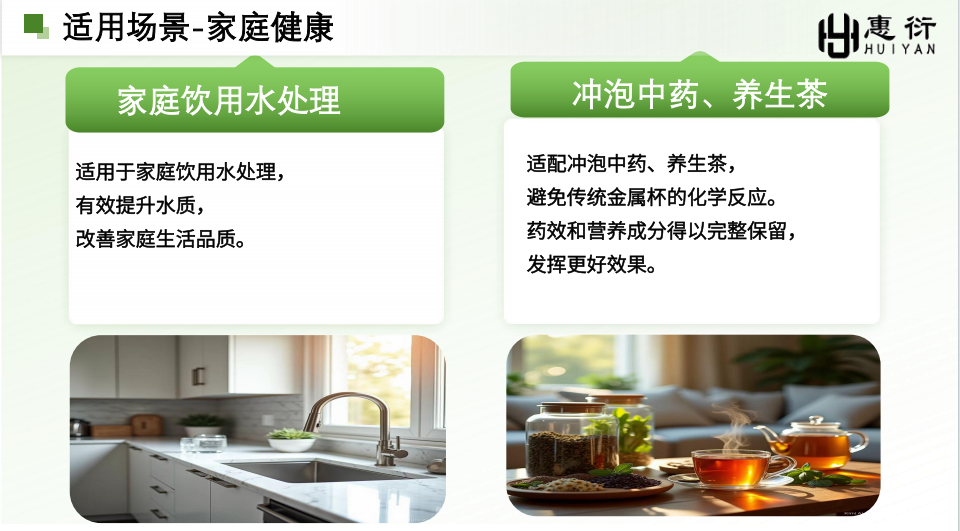 适用场景-家庭健康

惠衍
HUIYAN

家庭饮用水处理

适用于家庭饮用水处理，
有效提升水质，
改善家庭生活品质。

冲泡中药、养生茶

适配冲泡中药、养生茶，
避免传统金属杯的化学反应。
药效和营养成分得以完整保留，
发挥更好效果。